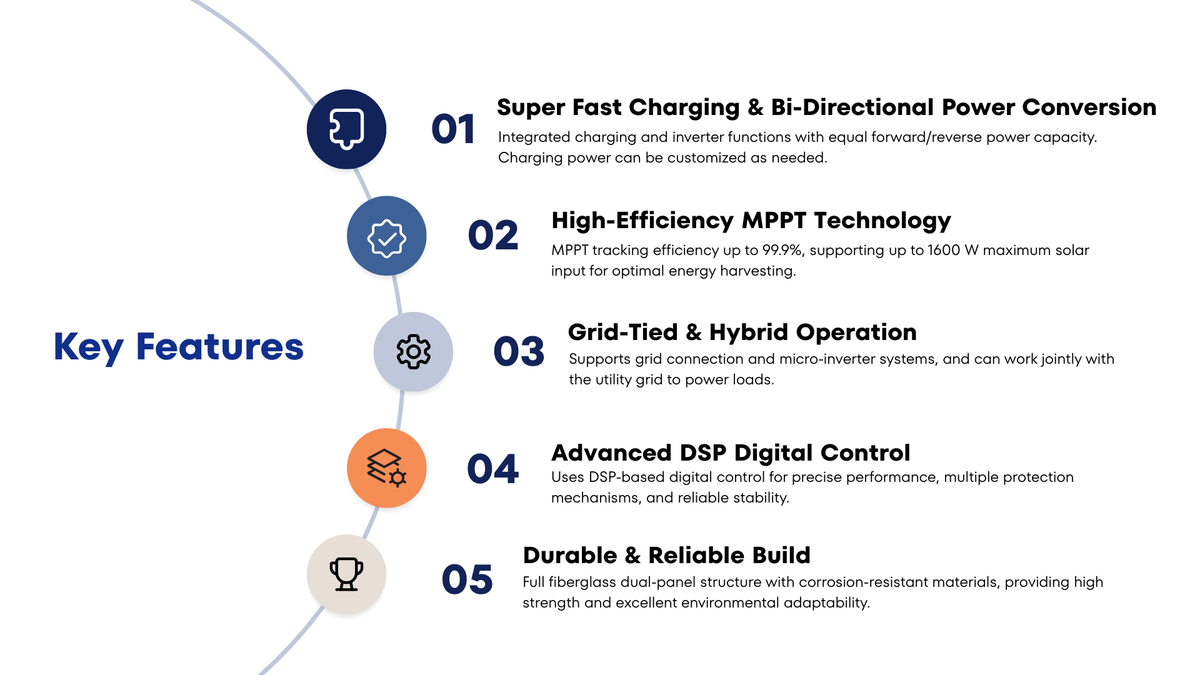 Key Features

01
Super Fast Charging & Bi-Directional Power Conversion
Integrated charging and inverter functions with equal forward/reverse power capacity. Charging power can be customized as needed.

02
High-Efficiency MPPT Technology
MPPT tracking efficiency up to 99.9%, supporting up to 1600 W maximum solar input for optimal energy harvesting.

03
Grid-Tied & Hybrid Operation
Supports grid connection and micro-inverter systems, and can work jointly with the utility grid to power loads.

04
Advanced DSP Digital Control
Uses DSP-based digital control for precise performance, multiple protection mechanisms, and reliable stability.

05
Durable & Reliable Build
Full fiberglass dual-panel structure with corrosion-resistant materials, providing high strength and excellent environmental adaptability.